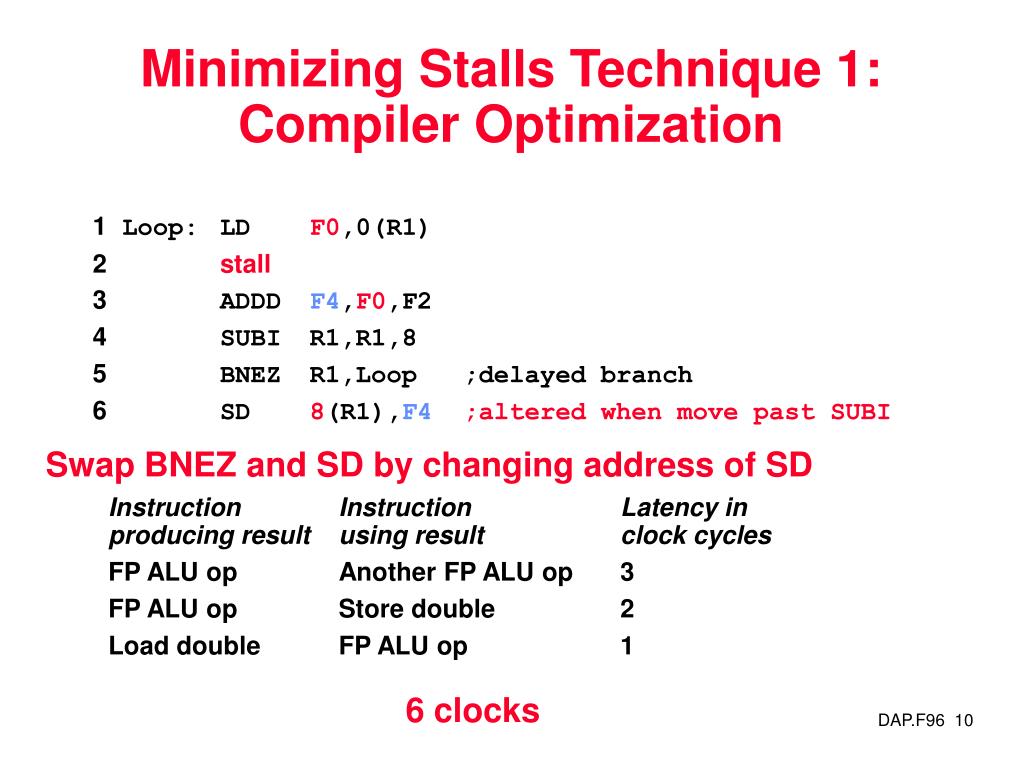 Minimizing Stalls Technique 1: Compiler Optimization

1 Loop: LD F0,0(R1)
2 stall
3 ADDD F4,F0,F2
4 SUBI R1,R1,8
5 BNEZ R1,Loop ;delayed branch
6 SD 8(R1),F4 ;altered when move past SUBI

Swap BNEZ and SD by changing address of SD

| Instruction producing result | Instruction using result | Latency in clock cycles |
|---|---|---|
| FP ALU op | Another FP ALU op | 3 |
| FP ALU op | Store double | 2 |
| Load double | FP ALU op | 1 |

6 clocks

DAP.F96 10